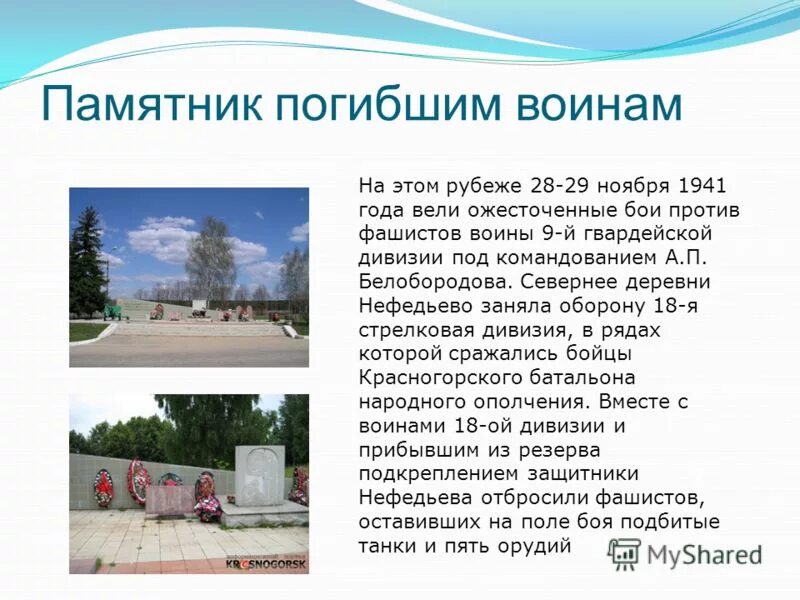 Памятник погибшим воинам

На этом рубеже 28-29 ноября 1941 года вели ожесточенные бои против фашистов воины 9-й гвардейской дивизии под командованием А.П. Белобородова. Севернее деревни Нефедьево заняла оборону 18-я стрелковая дивизия, в рядах которой сражались бойцы Красногорского батальона народного ополчения. Вместе с воинами 18-ой дивизии и прибывшим из резерва подкреплением защитники Нефедьева отбросили фашистов, оставивших на поле боя подбитые танки и пять орудий

KRASNOGORSK

MyShared